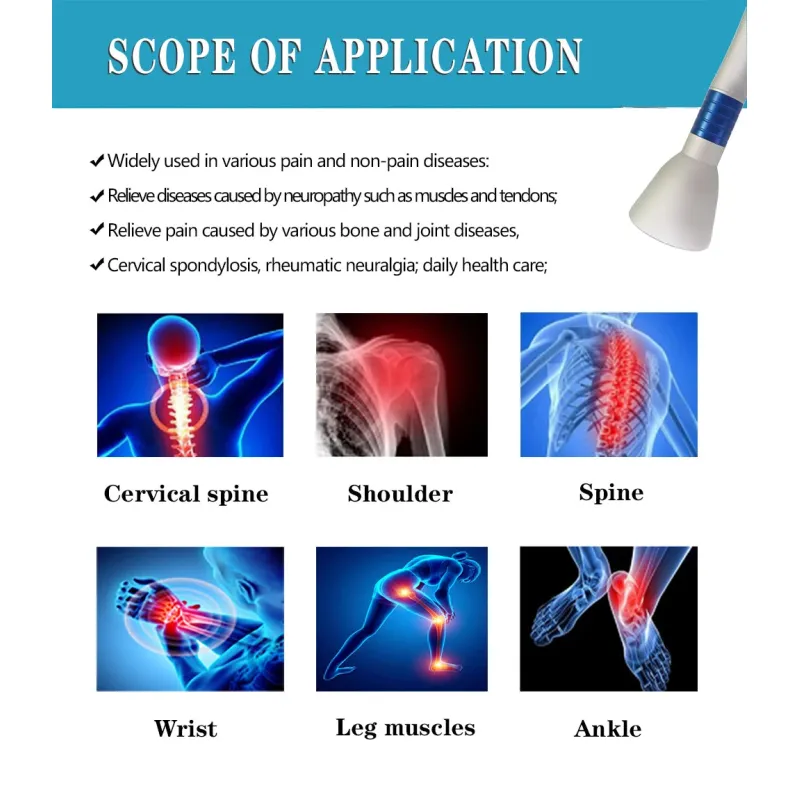 SCOPE OF APPLICATION

✔ Widely used in various pain and non-pain diseases:
✔ Relieve diseases caused by neuropathy such as muscles and tendons;
✔ Relieve pain caused by various bone and joint diseases,
✔ Cervical spondylosis, rheumatic neuralgia; daily health care;

Cervical spine

Shoulder

Spine

Wrist

Leg muscles

Ankle